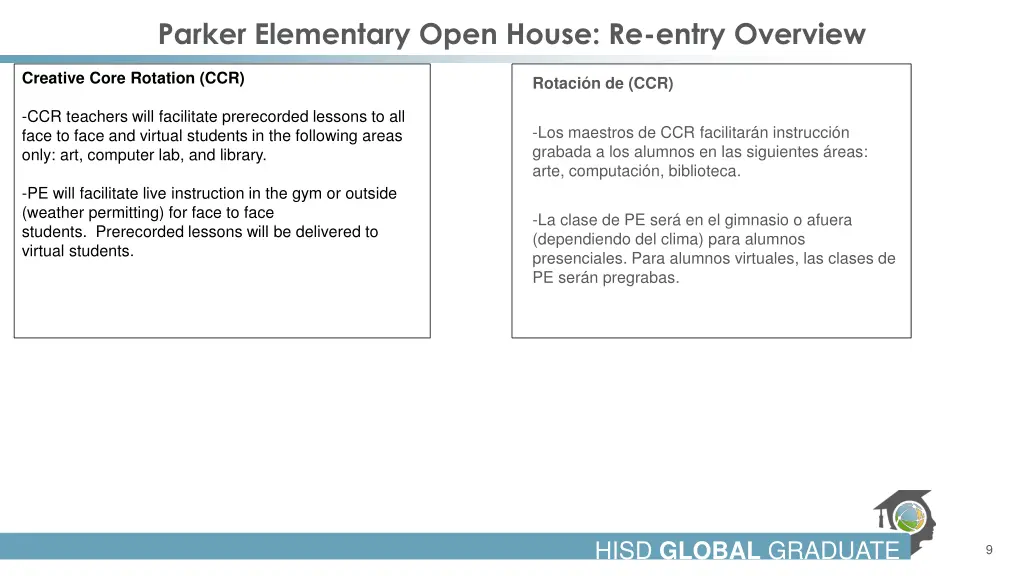 Parker Elementary Open House: Re-entry Overview

Creative Core Rotation (CCR)

-CCR teachers will facilitate prerecorded lessons to all face to face and virtual students in the following areas only: art, computer lab, and library.

-PE will facilitate live instruction in the gym or outside (weather permitting) for face to face students. Prerecorded lessons will be delivered to virtual students.

Rotación de (CCR)

-Los maestros de CCR facilitarán instrucción grabada a los alumnos en las siguientes áreas: arte, computación, biblioteca.

-La clase de PE será en el gimnasio o afuera (dependiendo del clima) para alumnos presenciales. Para alumnos virtuales, las clases de PE serán pregrabas.

HISD GLOBAL GRADUATE

9